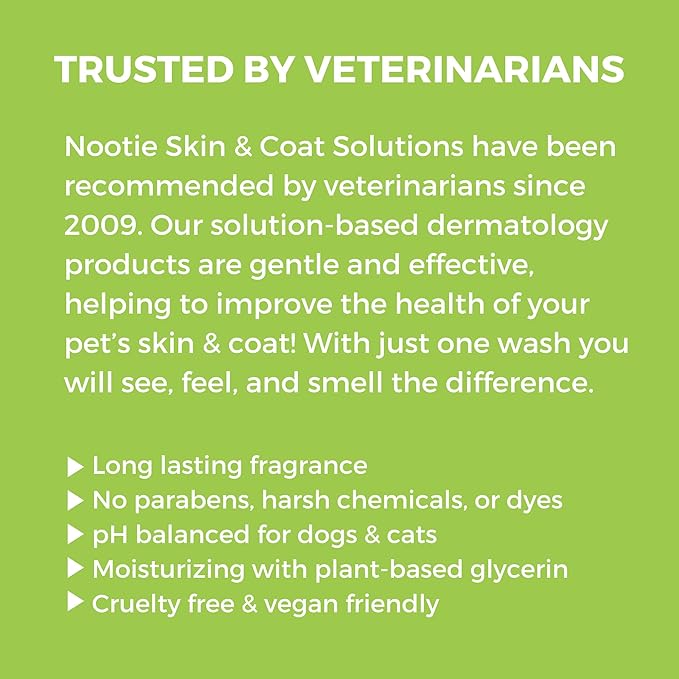 TRUSTED BY VETERINARIANS

Nootie Skin & Coat Solutions have been recommended by veterinarians since 2009. Our solution-based dermatology products are gentle and effective, helping to improve the health of your pet's skin & coat! With just one wash you will see, feel, and smell the difference.

▶ Long lasting fragrance
▶ No parabens, harsh chemicals, or dyes
▶ pH balanced for dogs & cats
▶ Moisturizing with plant-based glycerin
▶ Cruelty free & vegan friendly